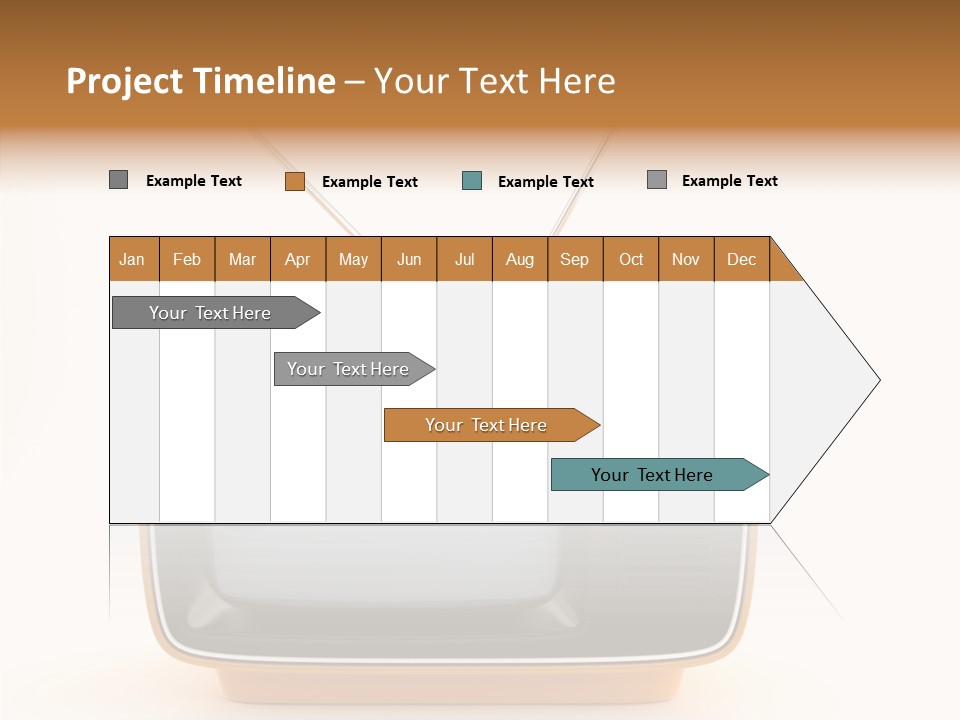 Project Timeline – Your Text Here

Example Text
Example Text
Example Text
Example Text

| Jan | Feb | Mar | Apr | May | Jun | Jul | Aug | Sep | Oct | Nov | Dec |
|---|---|---|---|---|---|---|---|---|---|---|---|

Your Text Here

Your Text Here

Your Text Here

Your Text Here